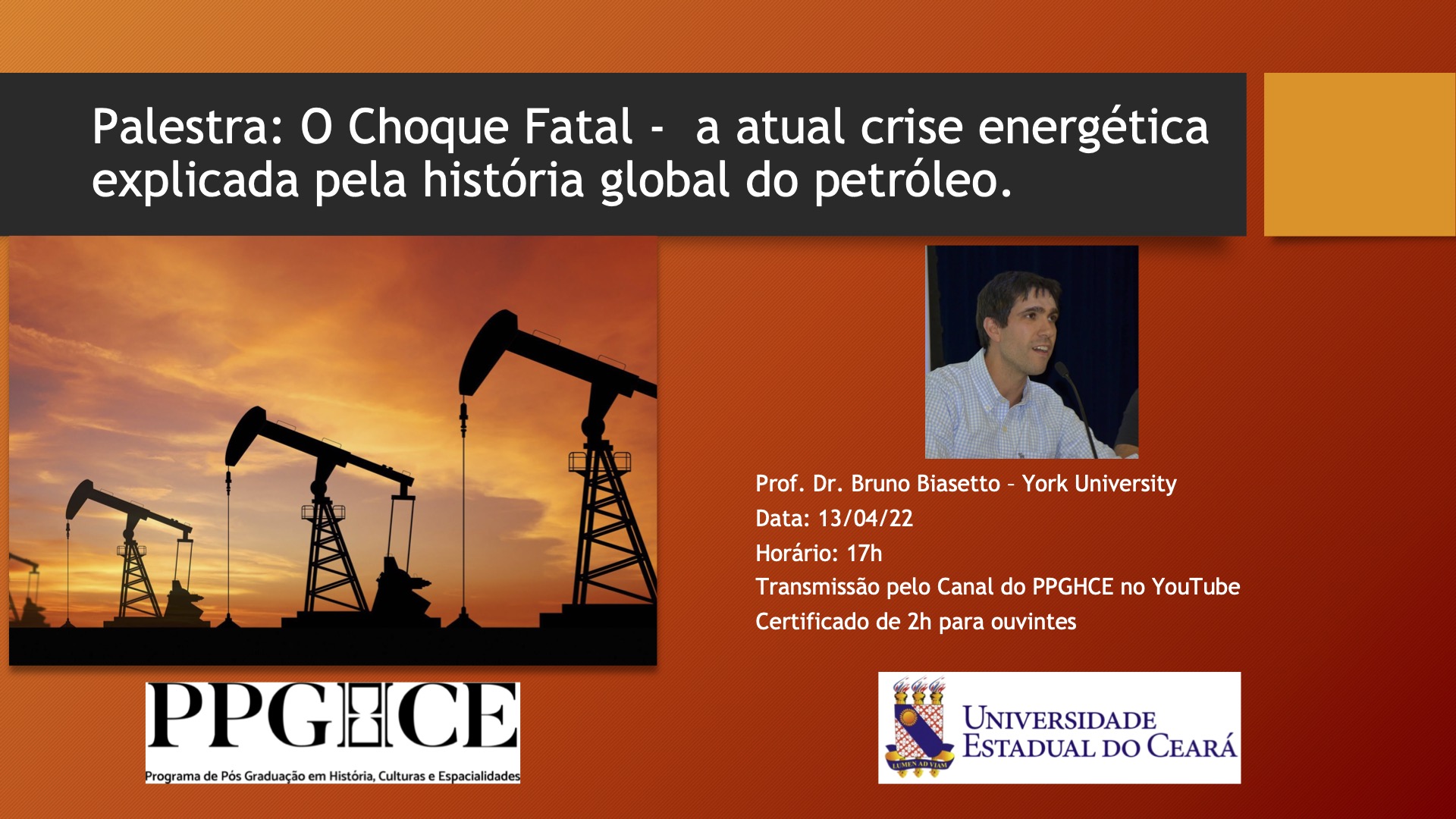 Palestra: O Choque Fatal - a atual crise energética explicada pela história global do petróleo.

Prof. Dr. Bruno Biasetto – York University
Data: 13/04/22
Horário: 17h
Transmissão pelo Canal do PPGHCE no YouTube
Certificado de 2h para ouvintes

PPGHCE
Programa de Pós Graduação em História, Culturas e Espacialidades

LUMEN AD VIAM
UNIVERSIDADE ESTADUAL DO CEARÁ